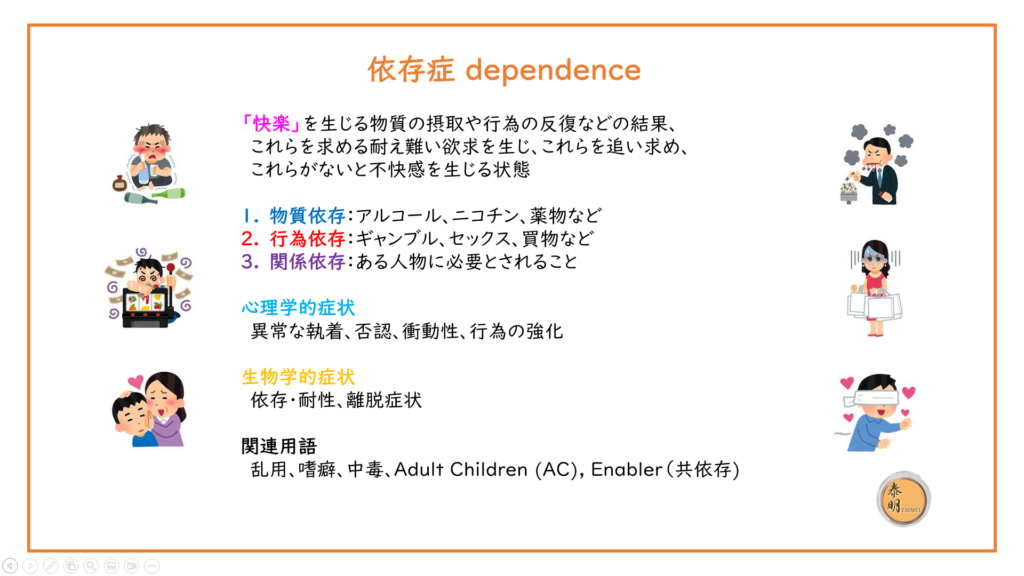 依存症 dependence

「快楽」を生じる物質の摂取や行為の反復などの結果、これらを求める耐え難い欲求を生じ、これらを追い求め、これらがないと不快感を生じる状態

1. 物質依存：アルコール、ニコチン、薬物など
2. 行為依存：ギャンブル、セックス、買物など
3. 関係依存：ある人物に必要とされること

心理学的症状
異常な執着、否認、衝動性、行為の強化

生物学的症状
依存・耐性、離脱症状

関連用語
乱用、嗜癖、中毒、Adult Children (AC), Enabler（共依存）

泰明 TAIMEI